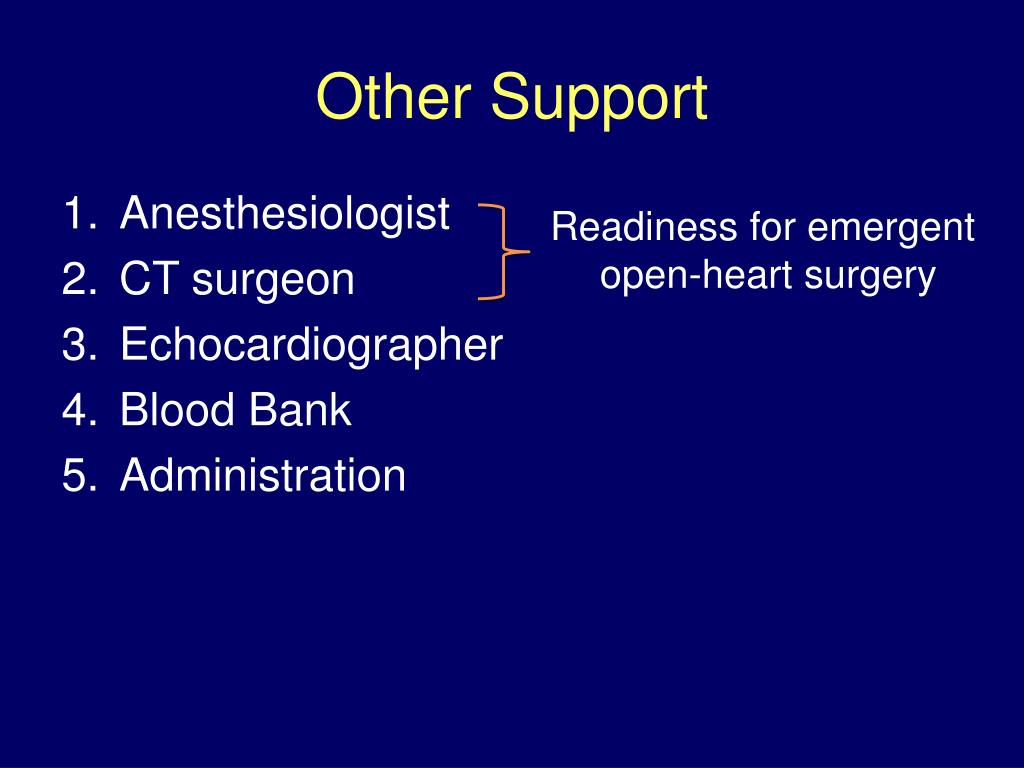 Other Support

1. Anesthesiologist
2. CT surgeon
3. Echocardiographer
4. Blood Bank
5. Administration

Readiness for emergent open-heart surgery